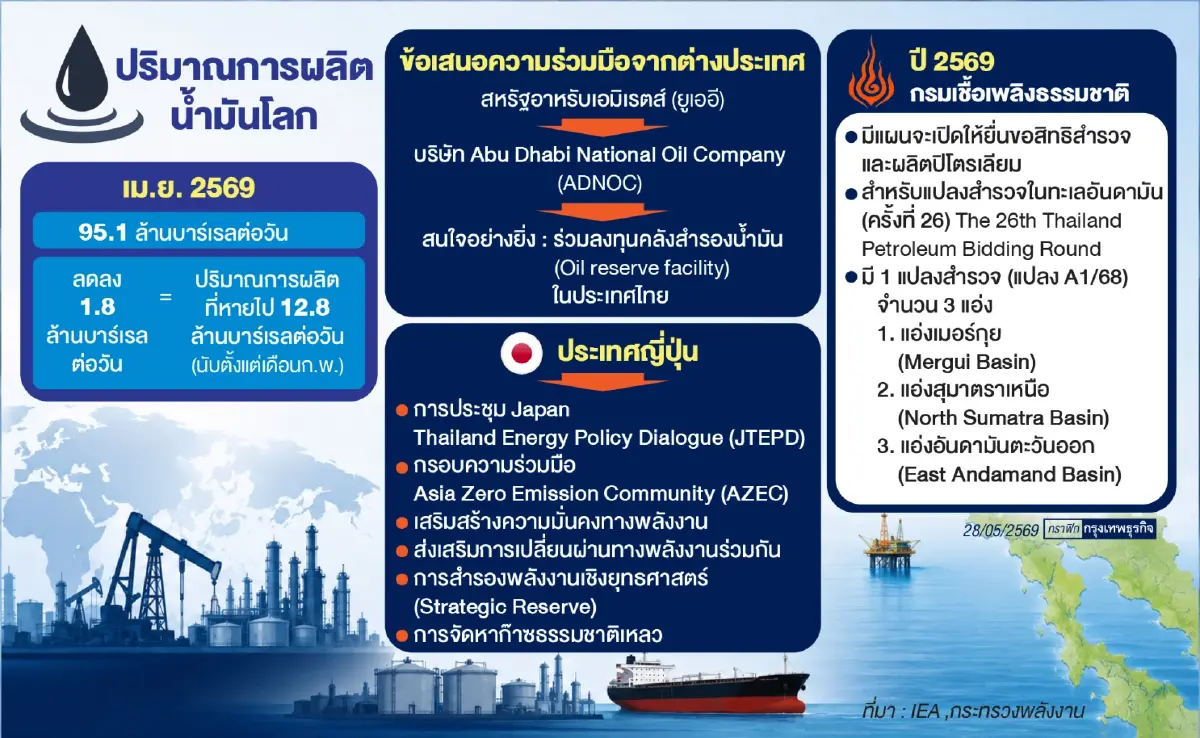 ปริมาณการผลิตน้ำมันโลก

เม.ย. 2569

95.1 ล้านบาร์เรลต่อวัน

ลดลง 1.8 ล้านบาร์เรลต่อวัน = ปริมาณการผลิตที่หายไป 12.8 ล้านบาร์เรลต่อวัน (นับตั้งแต่เดือนก.พ.)

ข้อเสนอความร่วมมือจากต่างประเทศ

สหรัฐอาหรับเอมิเรตส์ (ยูเออี)

บริษัท Abu Dhabi National Oil Company (ADNOC)

สนใจอย่างยิ่ง : ร่วมลงทุนคลังสำรองน้ำมัน (Oil reserve facility) ในประเทศไทย

ประเทศญี่ปุ่น

● การประชุม Japan Thailand Energy Policy Dialogue (JTEPD)
● กรอบความร่วมมือ Asia Zero Emission Community (AZEC)
● เสริมสร้างความมั่นคงทางพลังงาน
● ส่งเสริมการเปลี่ยนผ่านทางพลังงานร่วมกัน
● การสำรองพลังงานเชิงยุทธศาสตร์ (Strategic Reserve)
● การจัดหาก๊าซธรรมชาติเหลว

ปี 2569
กรมเชื้อเพลิงธรรมชาติ

● มีแผนจะเปิดให้ยื่นขอสิทธิสำรวจและผลิตปิโตรเลียม
● สำหรับแปลงสำรวจในทะเลอันดามัน (ครั้งที่ 26) The 26th Thailand Petroleum Bidding Round
● มี 1 แปลงสำรวจ (แปลง A1/68) จำนวน 3 แอ่ง
1. แอ่งเมอร์กุย (Mergui Basin)
2. แอ่งสุมาตราเหนือ (North Sumatra Basin)
3. แอ่งอันดามันตะวันออก (East Andamand Basin)

28/05/2569 กราฟิก กรุงเทพธุรกิจ

ที่มา : IEA ,กระทรวงพลังงาน